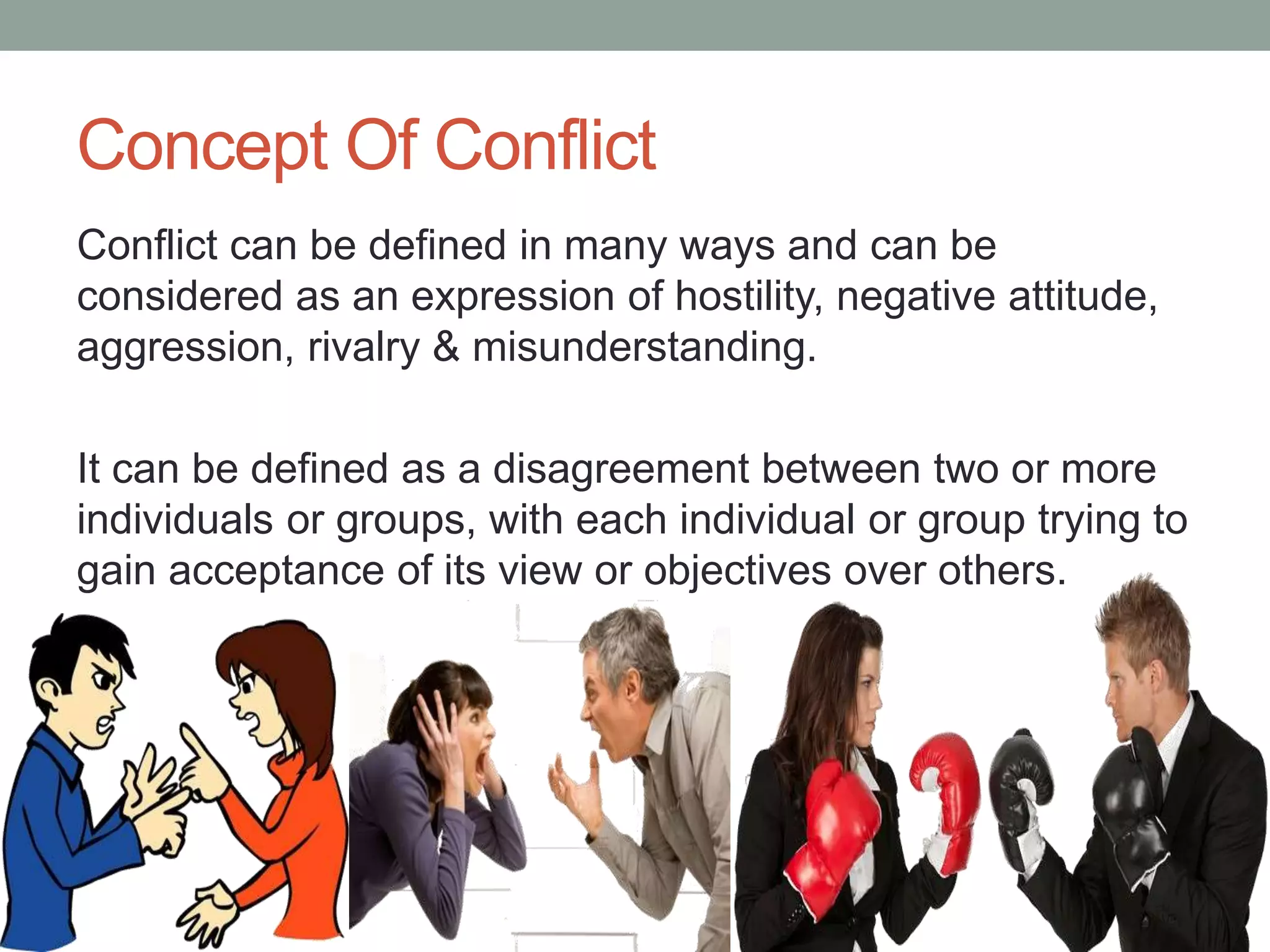 Concept Of Conflict

Conflict can be defined in many ways and can be considered as an expression of hostility, negative attitude, aggression, rivalry & misunderstanding.

It can be defined as a disagreement between two or more individuals or groups, with each individual or group trying to gain acceptance of its view or objectives over others.